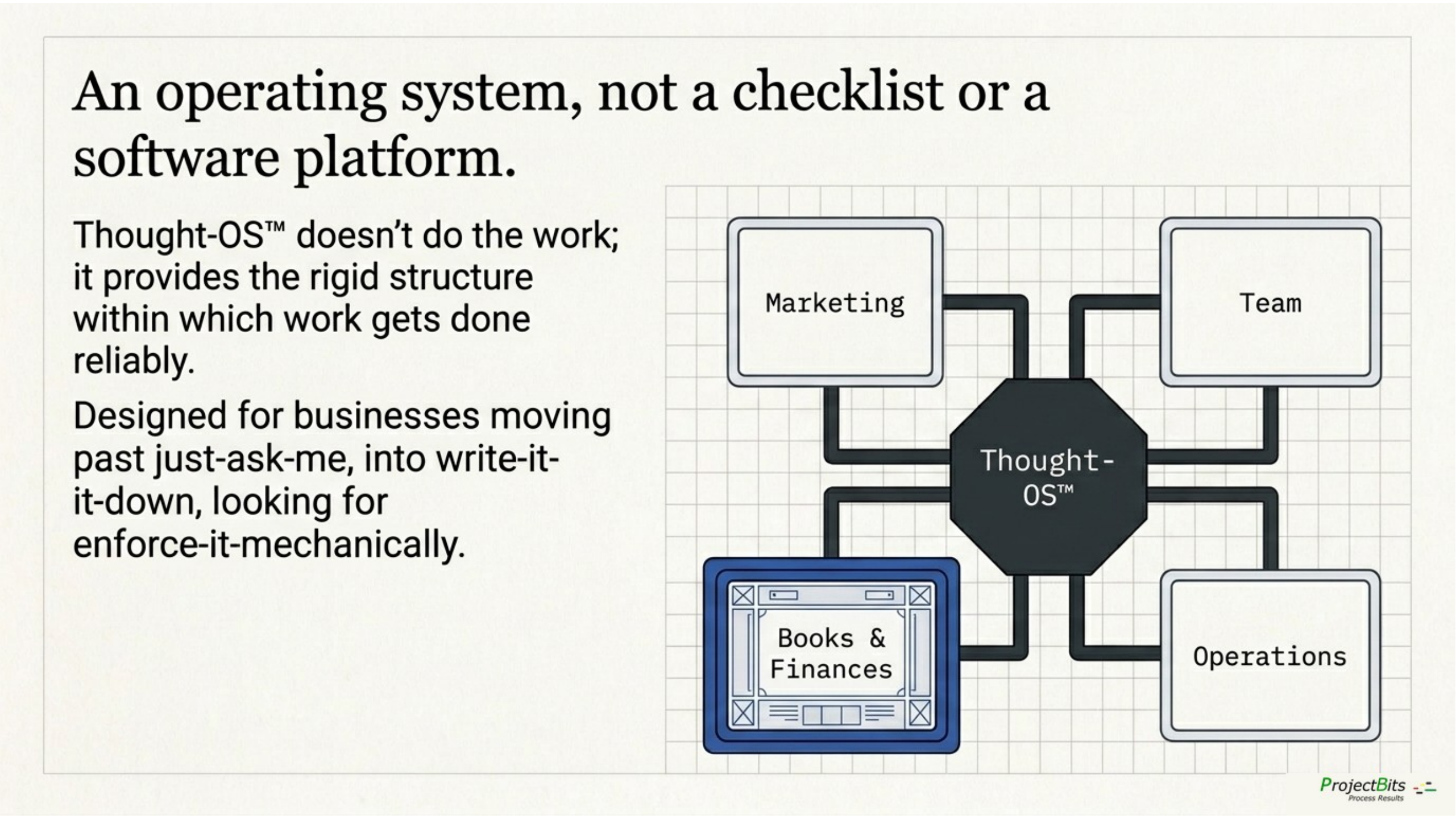 An operating system, not a checklist or a software platform.

Thought-OS™ doesn't do the work; it provides the rigid structure within which work gets done reliably.

Designed for businesses moving past just-ask-me, into write-it-it-down, looking for enforce-it-mechanically.

Marketing

Team

Thought-OS™

Books & Finances

Operations

ProjectBits
Process Results